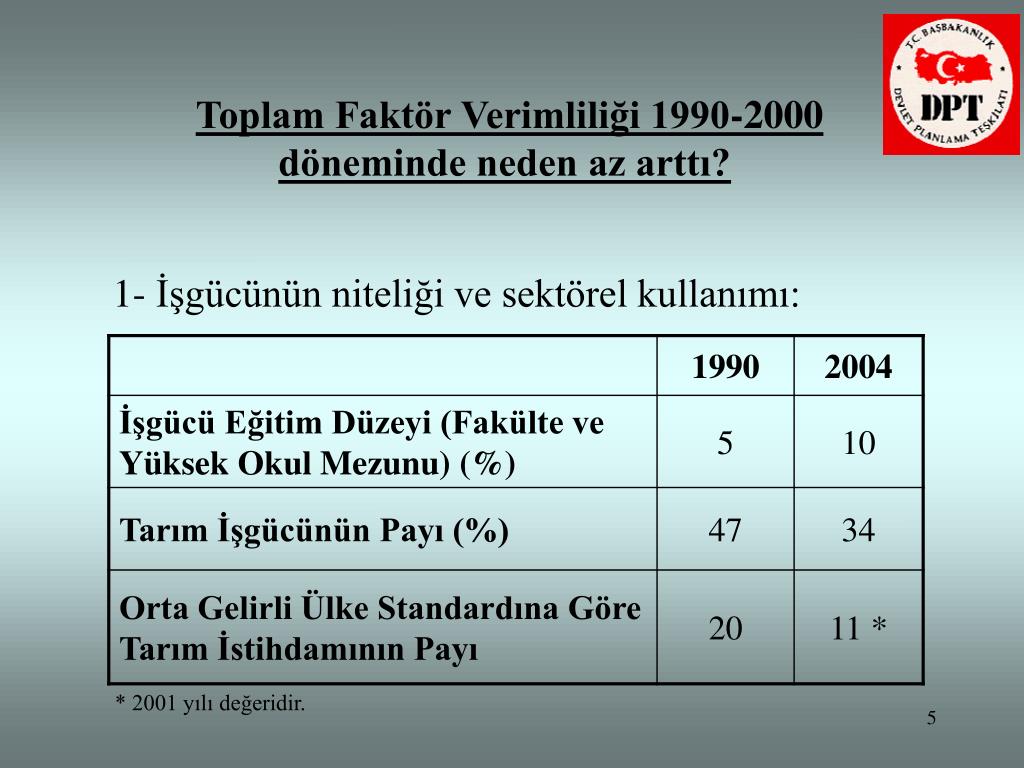 T.C. BAŞBAKANLIK
DPT
DEVLET PLANLAMA TEŞKİLATI

Toplam Faktör Verimliliği 1990-2000 döneminde neden az arttı?

1- İşgücünün niteliği ve sektörel kullanımı:

| | 1990 | 2004 |
|---|---|---|
| İşgücü Eğitim Düzeyi (Fakülte ve Yüksek Okul Mezunu) (%) | 5 | 10 |
| Tarım İşgücünün Payı (%) | 47 | 34 |
| Orta Gelirli Ülke Standardına Göre Tarım İstihdamının Payı | 20 | 11 * |

* 2001 yılı değeridir.

5